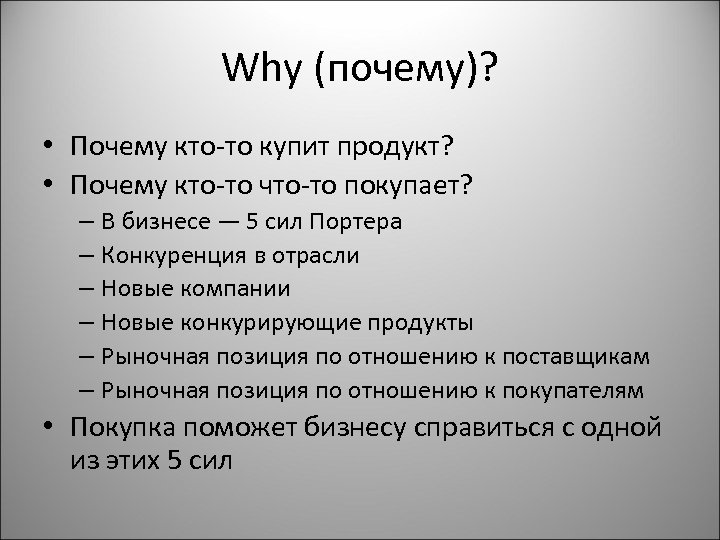 Why (почему)?

• Почему кто-то купит продукт?
• Почему кто-то что-то покупает?
– В бизнесе — 5 сил Портера
– Конкуренция в отрасли
– Новые компании
– Новые конкурирующие продукты
– Рыночная позиция по отношению к поставщикам
– Рыночная позиция по отношению к покупателям
• Покупка поможет бизнесу справиться с одной из этих 5 сил